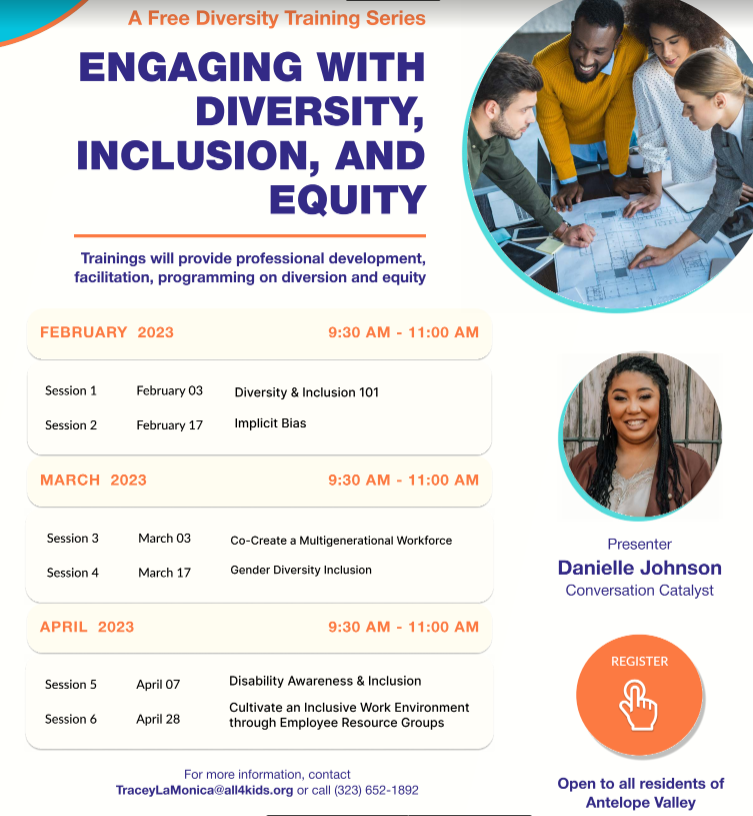 A Free Diversity Training Series

ENGAGING WITH DIVERSITY, INCLUSION, AND EQUITY

Trainings will provide professional development, facilitation, programming on diversion and equity

FEBRUARY 2023 9:30 AM - 11:00 AM

| Session 1 | February 03 | Diversity & Inclusion 101 |
|---|---|---|
| Session 2 | February 17 | Implicit Bias |

MARCH 2023 9:30 AM - 11:00 AM

| Session 3 | March 03 | Co-Create a Multigenerational Workforce |
|---|---|---|
| Session 4 | March 17 | Gender Diversity Inclusion |

APRIL 2023 9:30 AM - 11:00 AM

| Session 5 | April 07 | Disability Awareness & Inclusion |
|---|---|---|
| Session 6 | April 28 | Cultivate an Inclusive Work Environment through Employee Resource Groups |

For more information, contact TraceyLaMonica@all4kids.org or call (323) 652-1892

Presenter
Danielle Johnson
Conversation Catalyst

REGISTER

Open to all residents of Antelope Valley